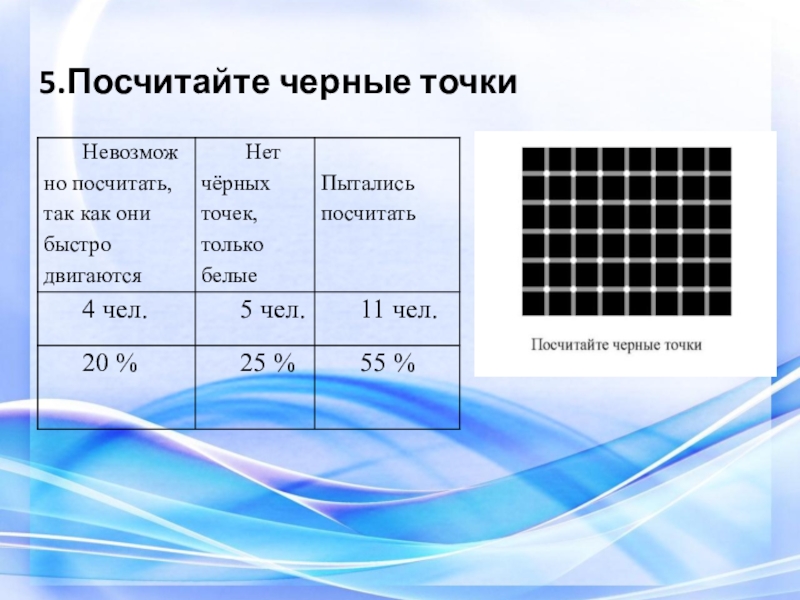 5.Посчитайте черные точки

| Невозможно посчитать, так как они быстро двигаются | Нет чёрных точек, только белые | Пытались посчитать |
|---|---|---|
| 4 чел. | 5 чел. | 11 чел. |
| 20 % | 25 % | 55 % |

Посчитайте черные точки